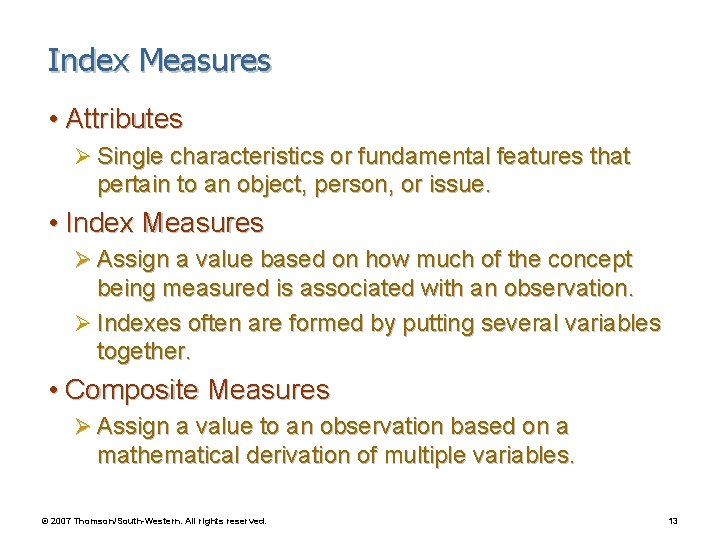 Index Measures

• Attributes

➢ Single characteristics or fundamental features that pertain to an object, person, or issue.

• Index Measures

➢ Assign a value based on how much of the concept being measured is associated with an observation.

➢ Indexes often are formed by putting several variables together.

• Composite Measures

➢ Assign a value to an observation based on a mathematical derivation of multiple variables.

© 2007 Thomson/South-Western. All rights reserved.

13